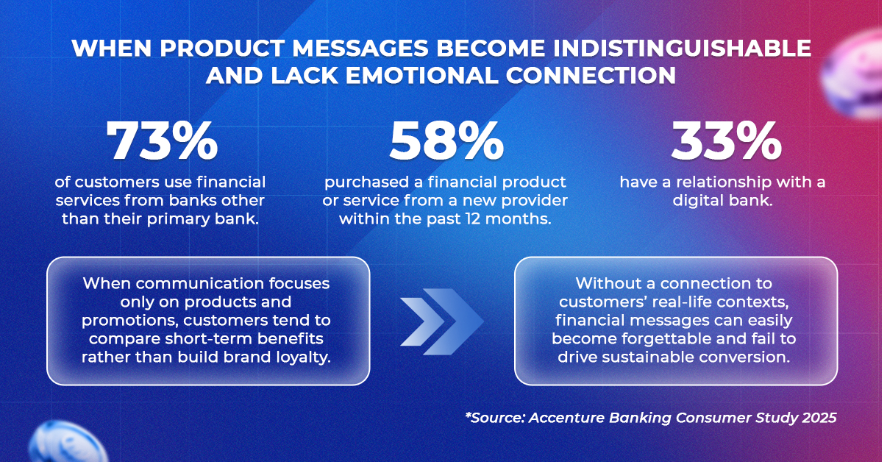 WHEN PRODUCT MESSAGES BECOME INDISTINGUISHABLE AND LACK EMOTIONAL CONNECTION

73%
of customers use financial services from banks other than their primary bank.

58%
purchased a financial product or service from a new provider within the past 12 months.

33%
have a relationship with a digital bank.

When communication focuses only on products and promotions, customers tend to compare short-term benefits rather than build brand loyalty.

Without a connection to customers' real-life contexts, financial messages can easily become forgettable and fail to drive sustainable conversion.

*Source: Accenture Banking Consumer Study 2025